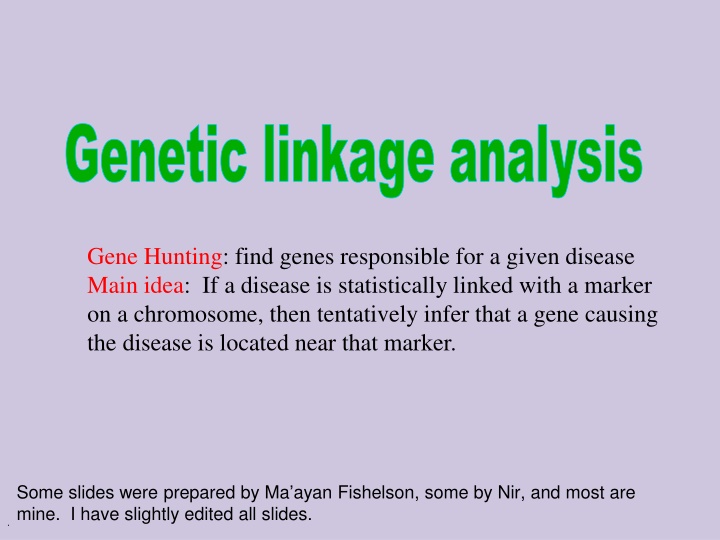 Genetic linkage analysis

Gene Hunting: find genes responsible for a given disease
Main idea: If a disease is statistically linked with a marker on a chromosome, then tentatively infer that a gene causing the disease is located near that marker.

Some slides were prepared by Ma'ayan Fishelson, some by Nir, and most are mine. I have slightly edited all slides.